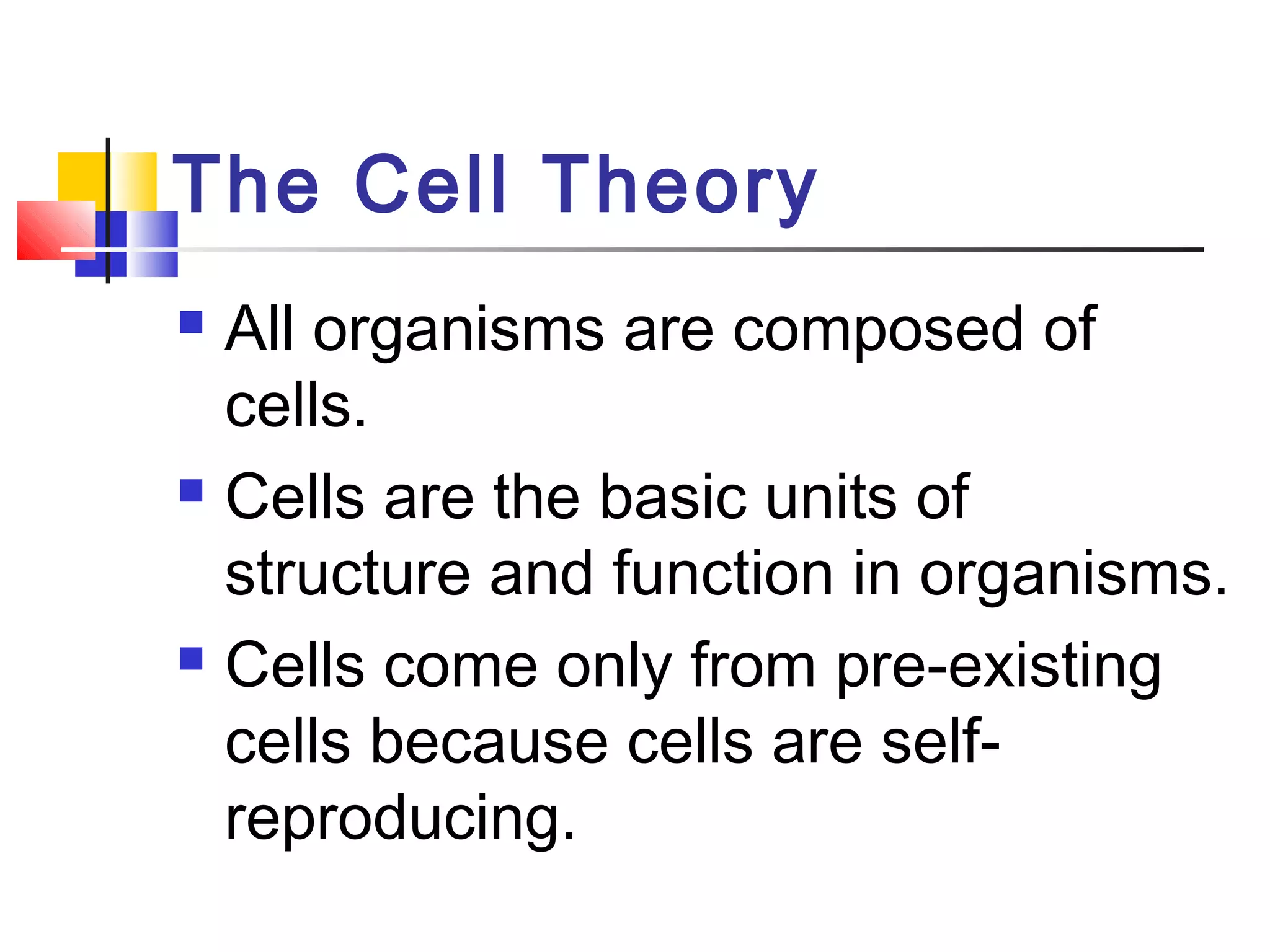 The Cell Theory

- All organisms are composed of cells.
- Cells are the basic units of structure and function in organisms.
- Cells come only from pre-existing cells because cells are self-reproducing.